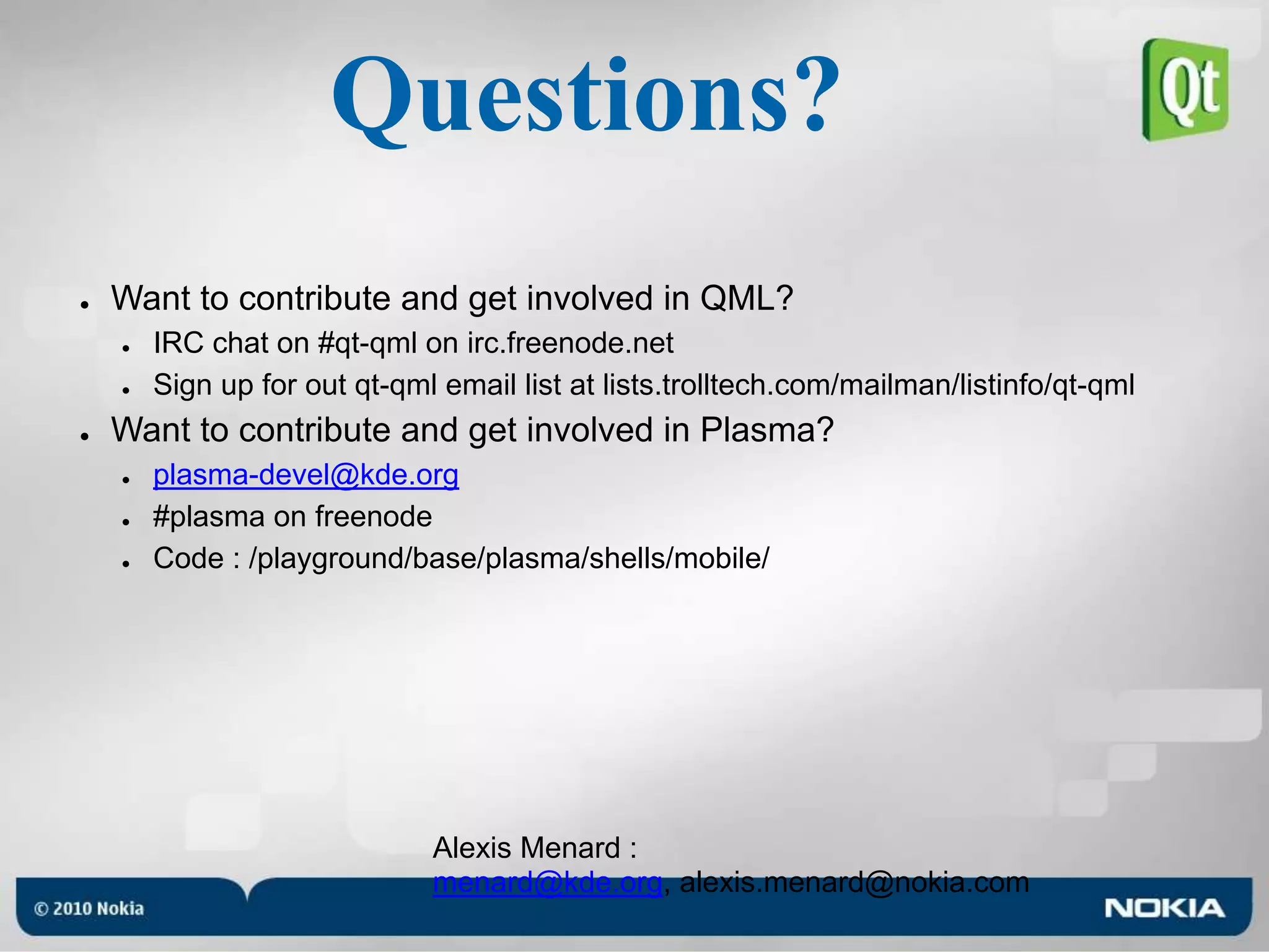 Questions?

Qt

- Want to contribute and get involved in QML?
  - IRC chat on #qt-qml on irc.freenode.net
  - Sign up for out qt-qml email list at lists.trolltech.com/mailman/listinfo/qt-qml
- Want to contribute and get involved in Plasma?
  - plasma-devel@kde.org
  - #plasma on freenode
  - Code : /playground/base/plasma/shells/mobile/

Alexis Menard :
menard@kde.org, alexis.menard@nokia.com

© 2010 Nokia

NOKIA